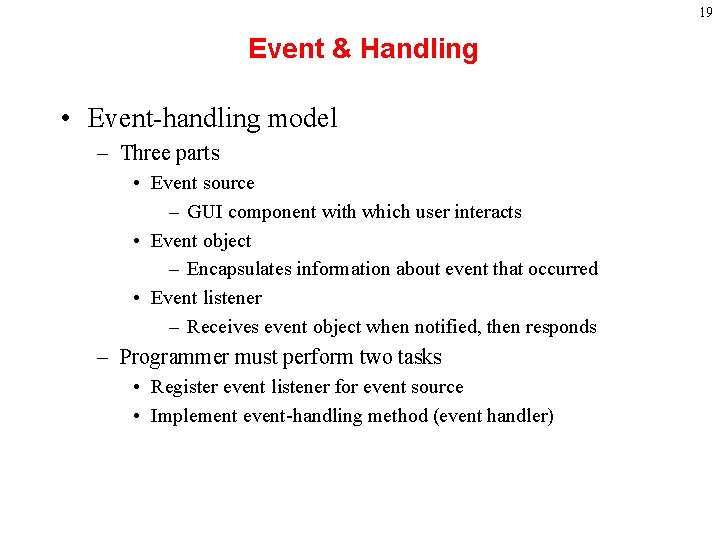 19

Event & Handling

• Event-handling model
– Three parts
• Event source
– GUI component with which user interacts
• Event object
– Encapsulates information about event that occurred
• Event listener
– Receives event object when notified, then responds
– Programmer must perform two tasks
• Register event listener for event source
• Implement event-handling method (event handler)